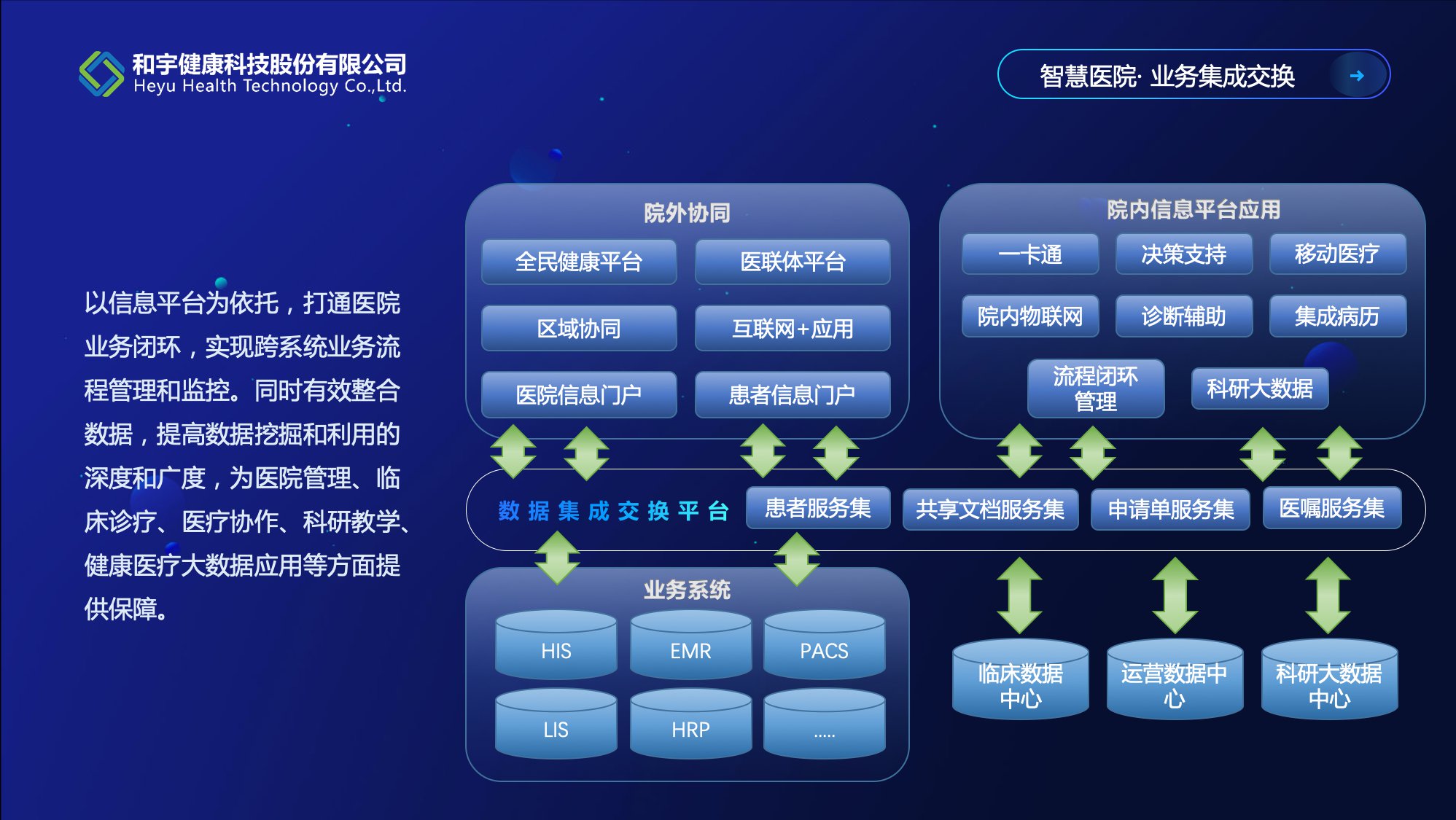 和宇健康科技股份有限公司
Heyu Health Technology Co.,Ltd.

智慧医院· 业务集成交换

以信息平台为依托，打通医院业务闭环，实现跨系统业务流程管理和监控。同时有效整合数据，提高数据挖掘和利用的深度和广度，为医院管理、临床诊疗、医疗协作、科研教学、健康医疗大数据应用等方面提供保障。

院外协同

全民健康平台
医联体平台
区域协同
互联网+应用
医院信息门户
患者信息门户

院内信息平台应用

一卡通
决策支持
移动医疗
院内物联网
诊断辅助
集成病历
流程闭环管理
科研大数据

数据集成交换平台
患者服务集
共享文档服务集
申请单服务集
医嘱服务集

业务系统

HIS
EMR
PACS
LIS
HRP
.....

临床数据中心
运营数据中心
科研大数据中心